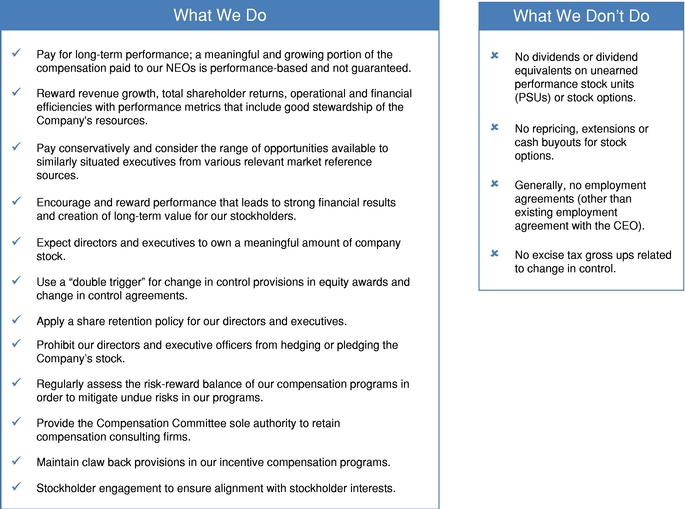 What We Do

✓ Pay for long-term performance; a meaningful and growing portion of the compensation paid to our NEOs is performance-based and not guaranteed.

✓ Reward revenue growth, total shareholder returns, operational and financial efficiencies with performance metrics that include good stewardship of the Company's resources.

✓ Pay conservatively and consider the range of opportunities available to similarly situated executives from various relevant market reference sources.

✓ Encourage and reward performance that leads to strong financial results and creation of long-term value for our stockholders.

✓ Expect directors and executives to own a meaningful amount of company stock.

✓ Use a "double trigger" for change in control provisions in equity awards and change in control agreements.

✓ Apply a share retention policy for our directors and executives.

✓ Prohibit our directors and executive officers from hedging or pledging the Company's stock.

✓ Regularly assess the risk-reward balance of our compensation programs in order to mitigate undue risks in our programs.

✓ Provide the Compensation Committee sole authority to retain compensation consulting firms.

✓ Maintain claw back provisions in our incentive compensation programs.

✓ Stockholder engagement to ensure alignment with stockholder interests.

What We Don't Do

✗ No dividends or dividend equivalents on unearned performance stock units (PSUs) or stock options.

✗ No repricing, extensions or cash buyouts for stock options.

✗ Generally, no employment agreements (other than existing employment agreement with the CEO).

✗ No excise tax gross ups related to change in control.